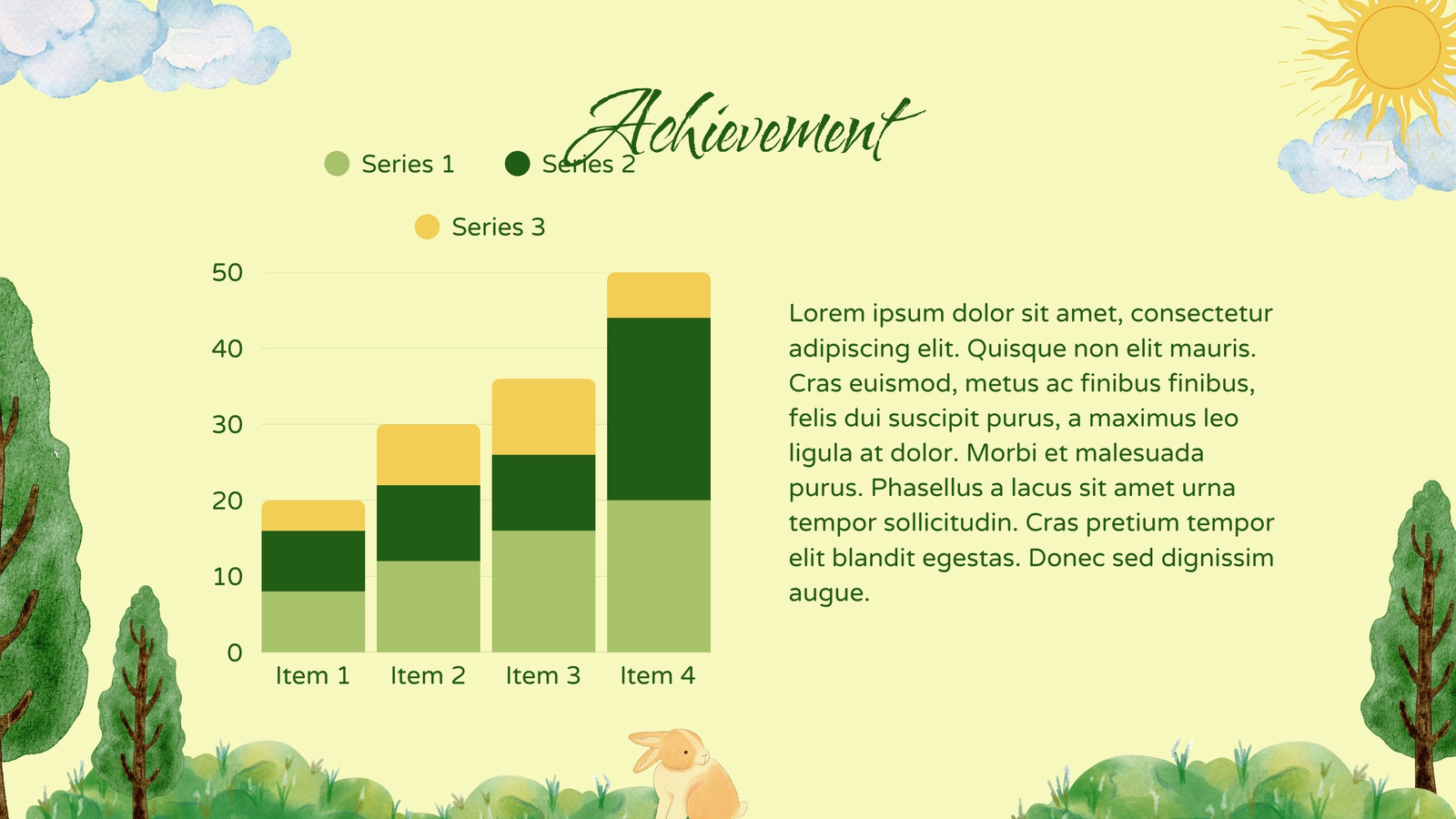 Achievement

Series 1
Series 2
Series 3

50
40
30
20
10
0

Item 1
Item 2
Item 3
Item 4

Lorem ipsum dolor sit amet, consectetur adipiscing elit. Quisque non elit mauris. Cras euismod, metus ac finibus finibus, felis dui suscipit purus, a maximus leo ligula at dolor. Morbi et malesuada purus. Phasellus a lacus sit amet urna tempor sollicitudin. Cras pretium tempor elit blandit egestas. Donec sed dignissim augue.